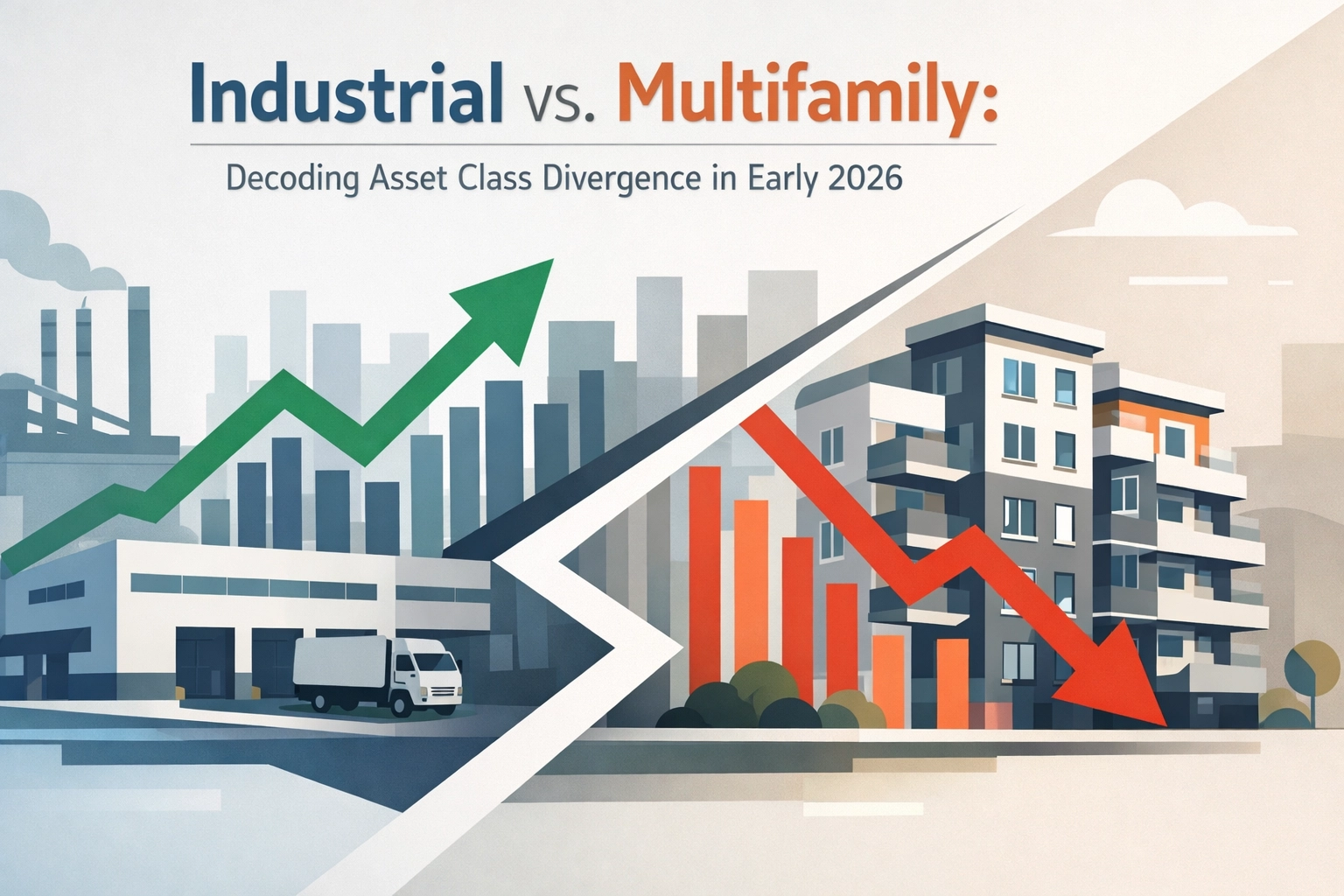 Industrial vs. Multifamily:

Decoding Asset Class Divergence in Early 2026